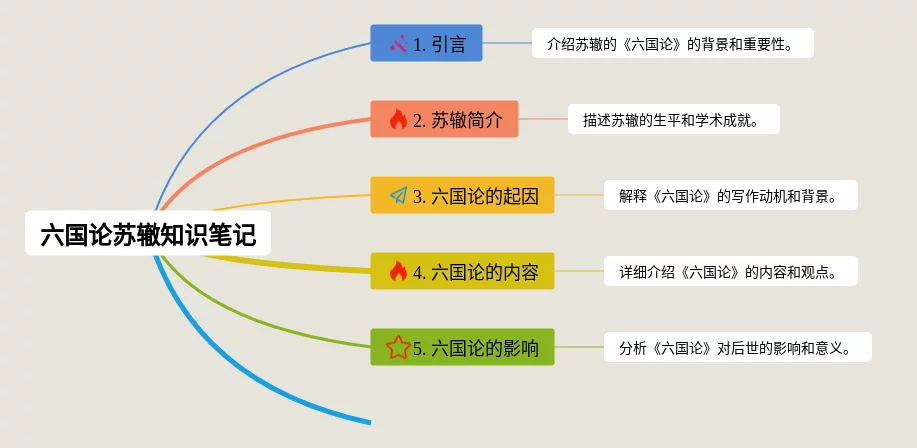 六国论苏辙知识笔记

1. 引言

介绍苏辙的《六国论》的背景和重要性。

2. 苏辙简介

描述苏辙的生平和学术成就。

3. 六国论的起因

解释《六国论》的写作动机和背景。

4. 六国论的内容

详细介绍《六国论》的内容和观点。

5. 六国论的影响

分析《六国论》对后世的影响和意义。